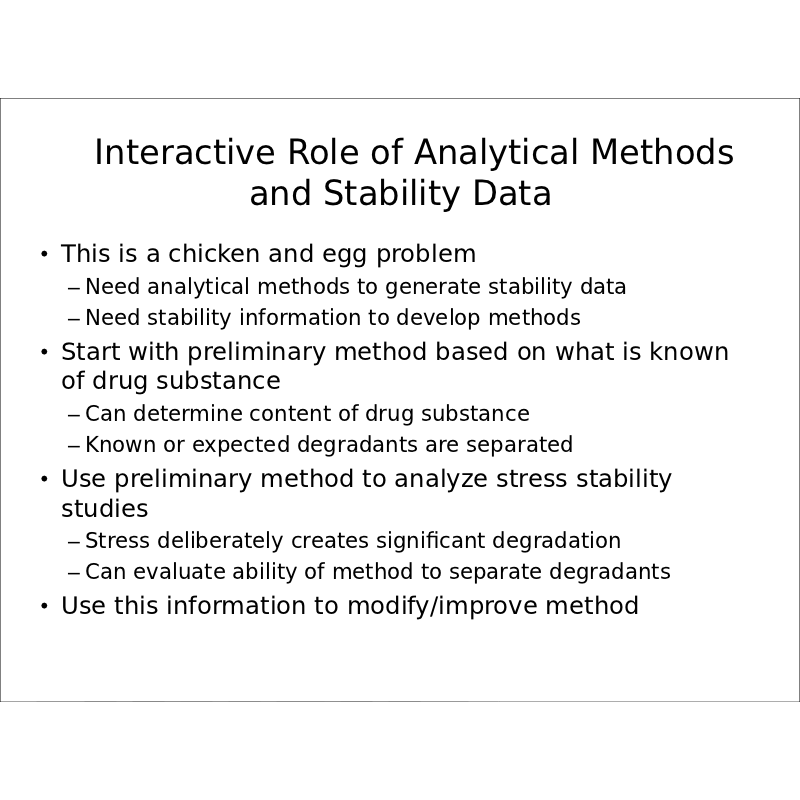 Interactive Role of Analytical Methods and Stability Data

• This is a chicken and egg problem
– Need analytical methods to generate stability data
– Need stability information to develop methods
• Start with preliminary method based on what is known of drug substance
– Can determine content of drug substance
– Known or expected degradants are separated
• Use preliminary method to analyze stress stability studies
– Stress deliberately creates significant degradation
– Can evaluate ability of method to separate degradants
• Use this information to modify/improve method